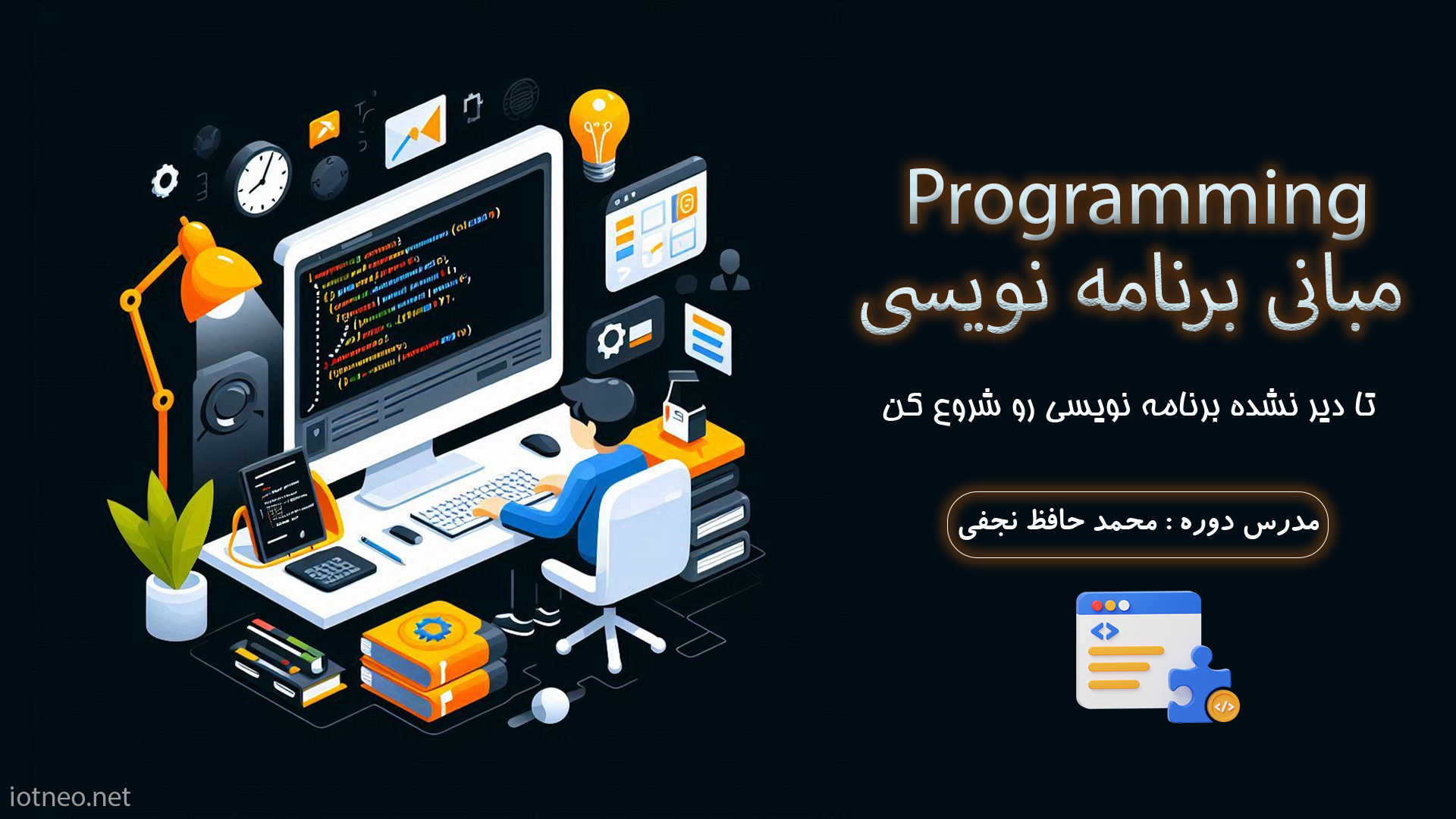 Programming
مبانی برنامه نویسی

تا دیر نشده برنامه نویسی رو شروع کن

مدرس دوره : محمد حافظ نجفی

iotneo.net